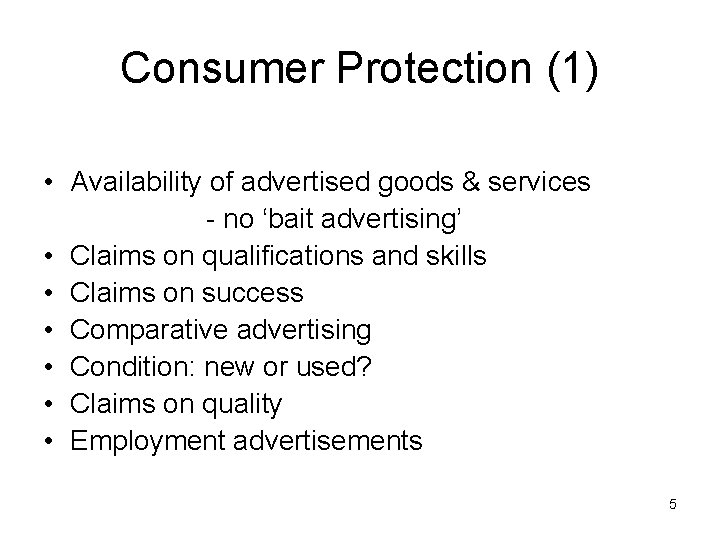 Consumer Protection (1)

• Availability of advertised goods & services
- no ‘bait advertising’
• Claims on qualifications and skills
• Claims on success
• Comparative advertising
• Condition: new or used?
• Claims on quality
• Employment advertisements

5